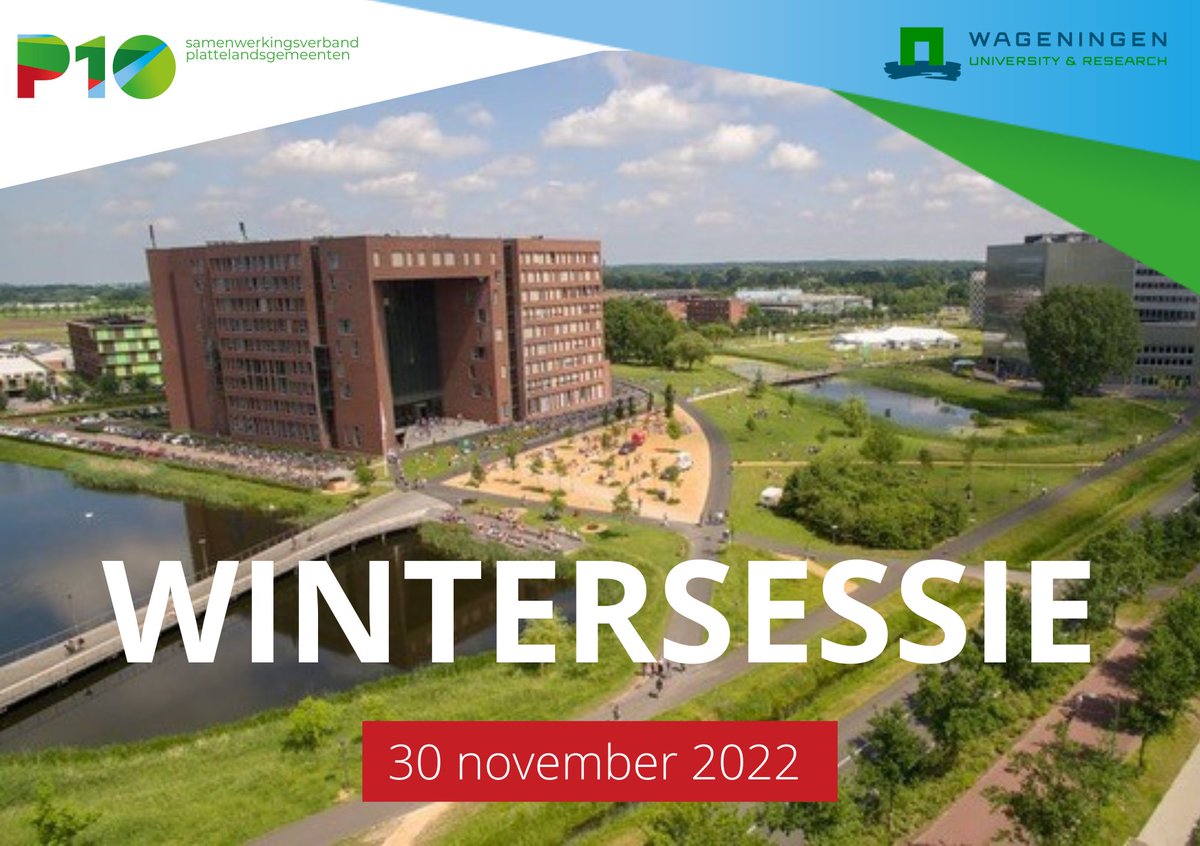 P10 samenwerkingsverband plattelandsgemeenten

WAGENINGEN
UNIVERSITY & RESEARCH

WINTERSESSIE

30 november 2022